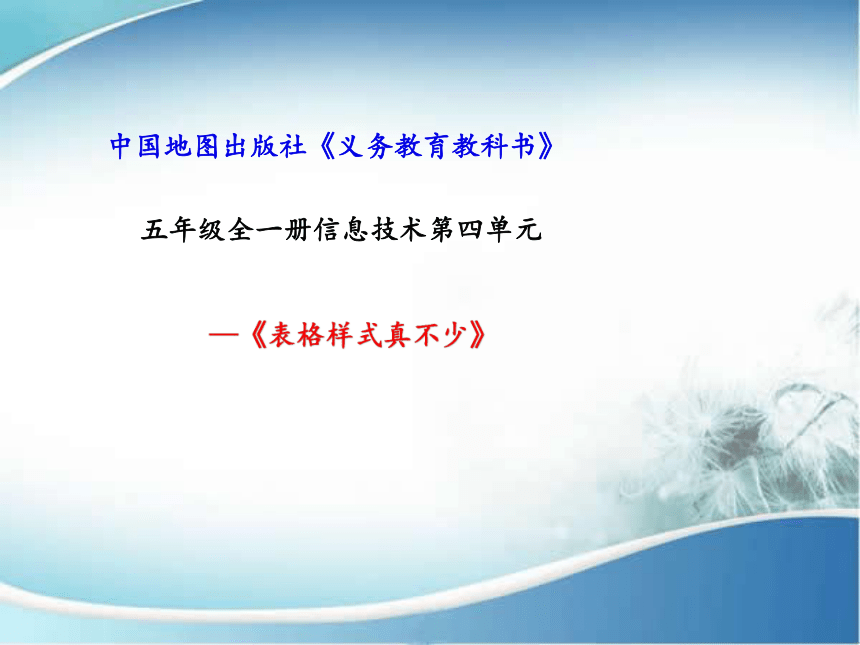 中国地图出版社《义务教育教科书》

五年级全一册信息技术第四单元

—《表格样式真不少》